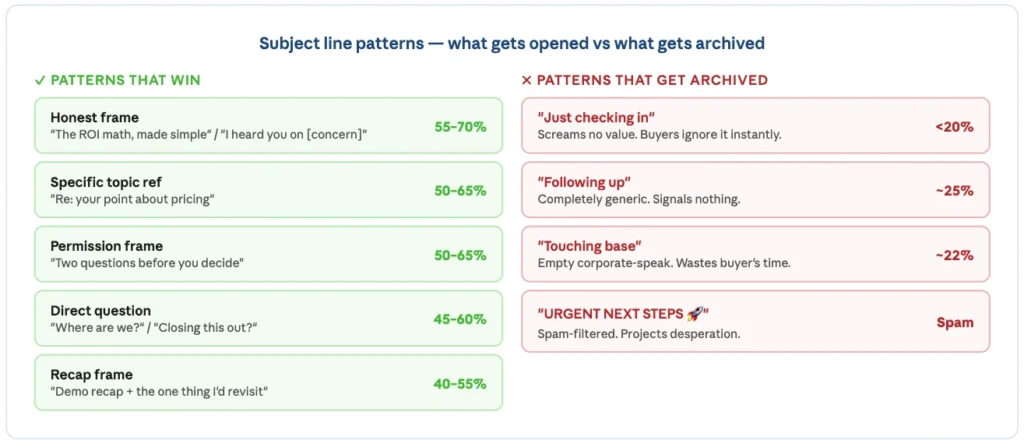 Subject line patterns — what gets opened vs what gets archived

✓ PATTERNS THAT WIN

Honest frame
"The ROI math, made simple" / "I heard you on [concern]"
55–70%

Specific topic ref
"Re: your point about pricing"
50–65%

Permission frame
"Two questions before you decide"
50–65%

Direct question
"Where are we?" / "Closing this out?"
45–60%

Recap frame
"Demo recap + the one thing I'd revisit"
40–55%

✕ PATTERNS THAT GET ARCHIVED

"Just checking in"
Screams no value. Buyers ignore it instantly.
<20%

"Following up"
Completely generic. Signals nothing.
~25%

"Touching base"
Empty corporate-speak. Wastes buyer's time.
~22%

"URGENT NEXT STEPS 🚀"
Spam-filtered. Projects desperation.
Spam